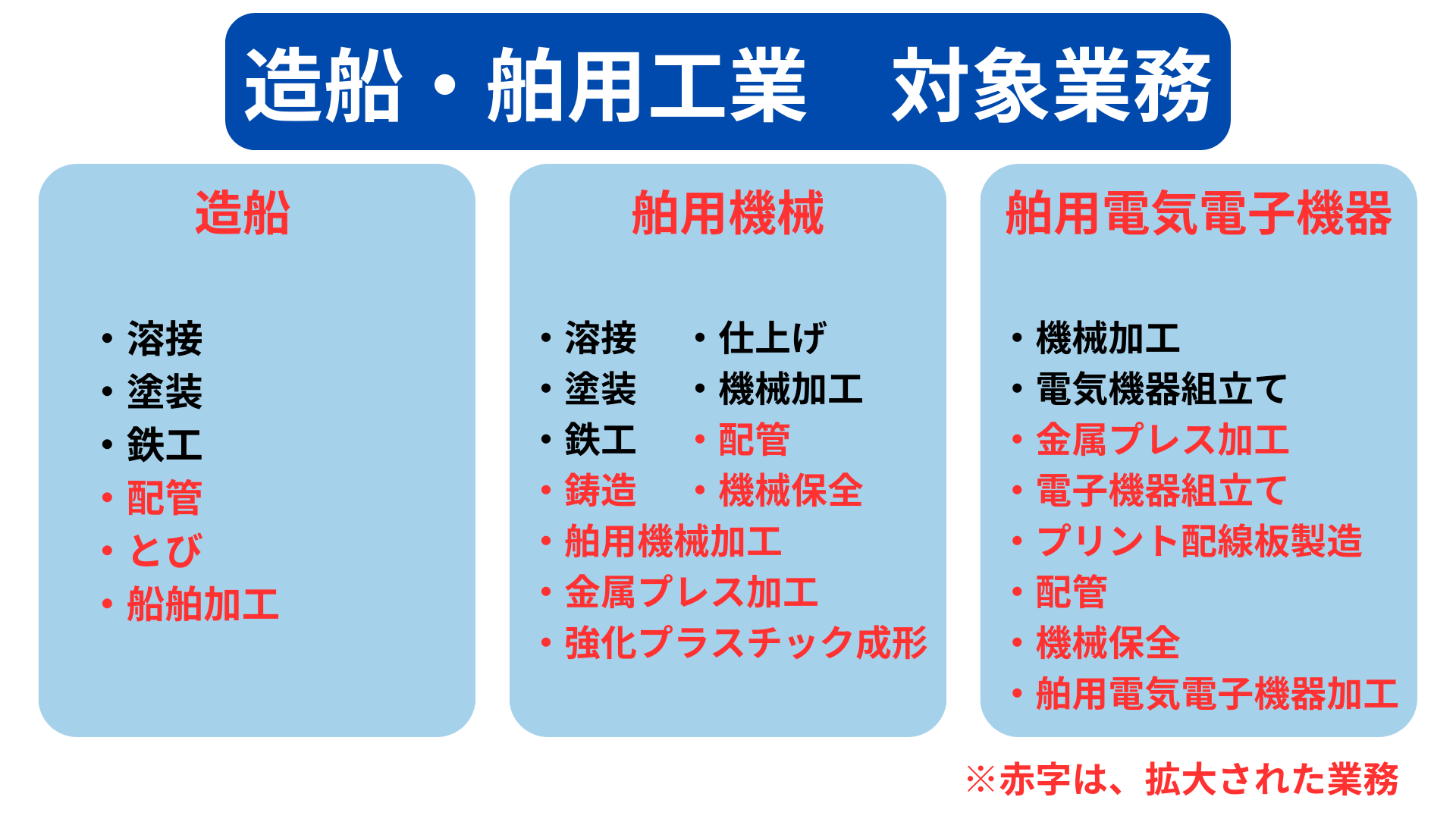 造船・舶用工業　対象業務

造船

・溶接
・塗装
・鉄工
・配管
・とび
・船舶加工

舶用機械

・溶接
・塗装
・鉄工
・鋳造
・仕上げ
・機械加工
・配管
・機械保全
・舶用機械加工
・金属プレス加工
・強化プラスチック成形

舶用電気電子機器

・機械加工
・電気機器組立て
・金属プレス加工
・電子機器組立て
・プリント配線板製造
・配管
・機械保全
・舶用電気電子機器加工

※赤字は、拡大された業務